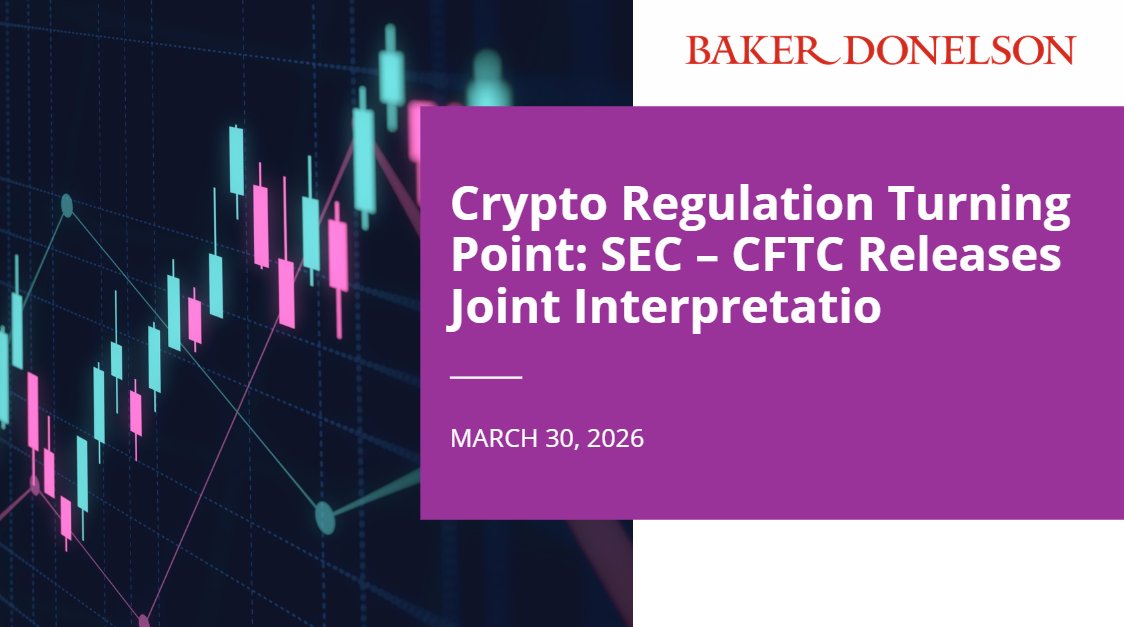 BAKER DONELSON

Crypto Regulation Turning Point: SEC – CFTC Releases Joint Interpretatio

MARCH 30, 2026